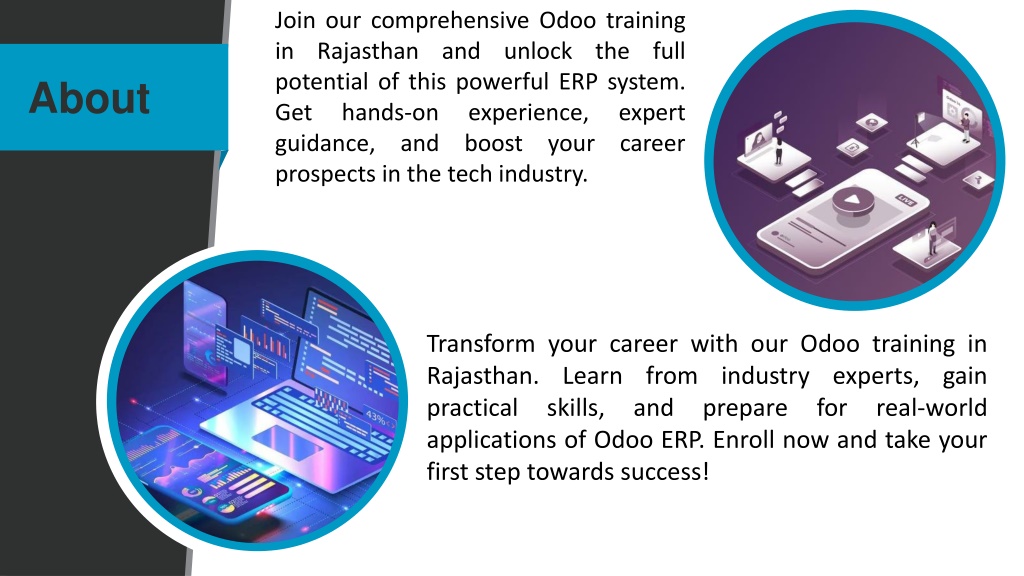 About

Join our comprehensive Odoo training in Rajasthan and unlock the full potential of this powerful ERP system. Get hands-on experience, expert guidance, and boost your career prospects in the tech industry.

LIVE

43%

Transform your career with our Odoo training in Rajasthan. Learn from industry experts, gain practical skills, and prepare for real-world applications of Odoo ERP. Enroll now and take your first step towards success!